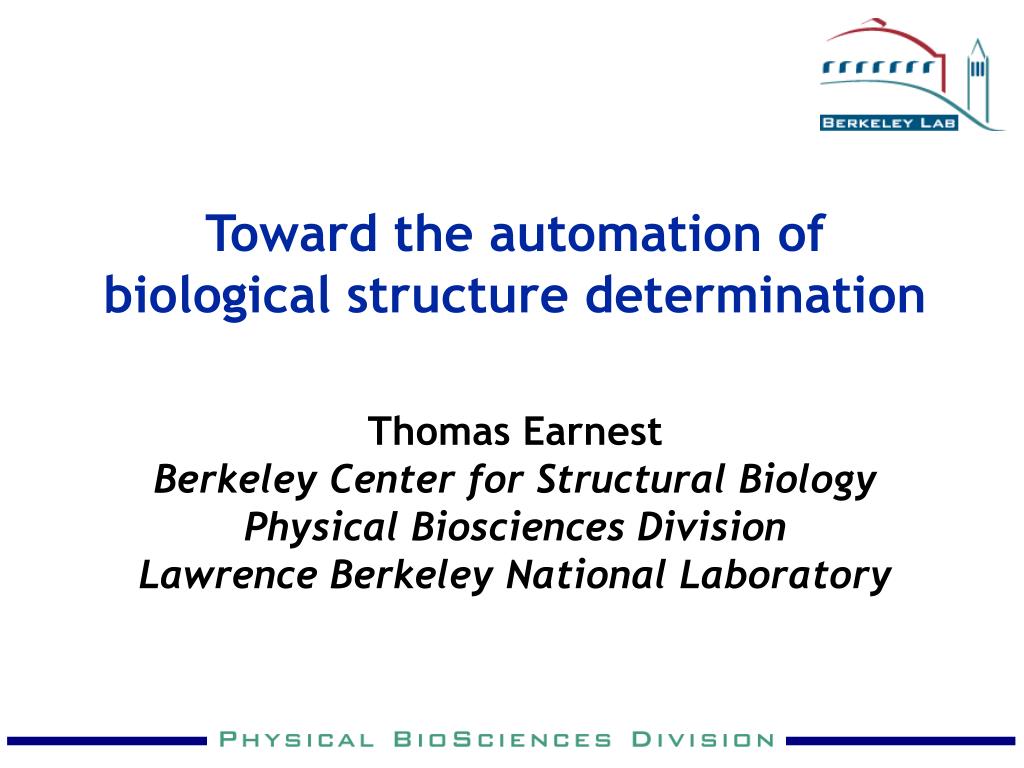 BERKELEY LAB

Toward the automation of biological structure determination

Thomas Earnest
Berkeley Center for Structural Biology
Physical Biosciences Division
Lawrence Berkeley National Laboratory

PHYSICAL BIOSCIENCES DIVISION